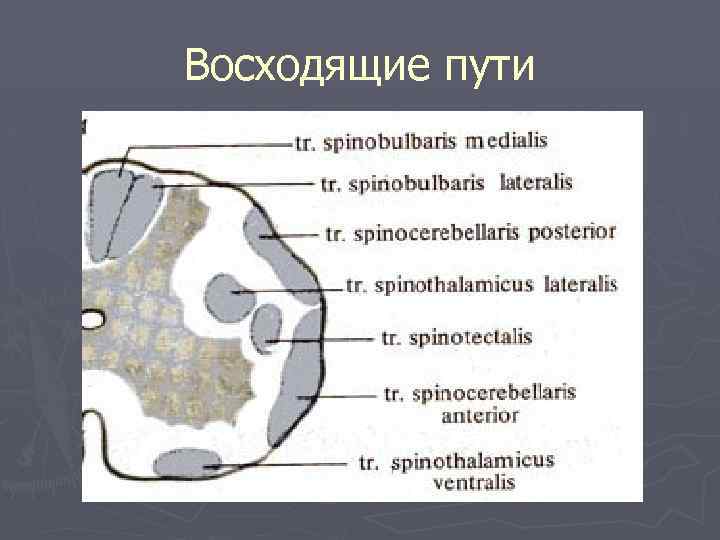 Восходящие пути

tr. spinobulbaris medialis

tr. spinobulbaris lateralis

tr. spinocerebellaris posterior

tr. spinothalamicus lateralis

tr. spinotectalis

tr. spinocerebellaris anterior

tr. spinothalamicus ventralis